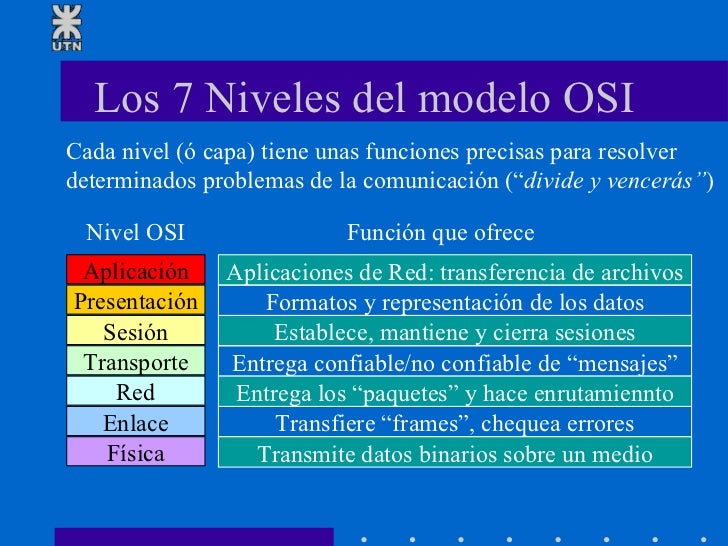 UTN

Los 7 Niveles del modelo OSI

Cada nivel (ó capa) tiene unas funciones precisas para resolver determinados problemas de la comunicación (“divide y vencerás”)

| Nivel OSI | Función que ofrece |
|---|---|
| Aplicación | Aplicaciones de Red: transferencia de archivos |
| Presentación | Formatos y representación de los datos |
| Sesión | Establece, mantiene y cierra sesiones |
| Transporte | Entrega confiable/no confiable de “mensajes” |
| Red | Entrega los “paquetes” y hace enrutamiennto |
| Enlace | Transfiere “frames”, chequea errores |
| Física | Transmite datos binarios sobre un medio |